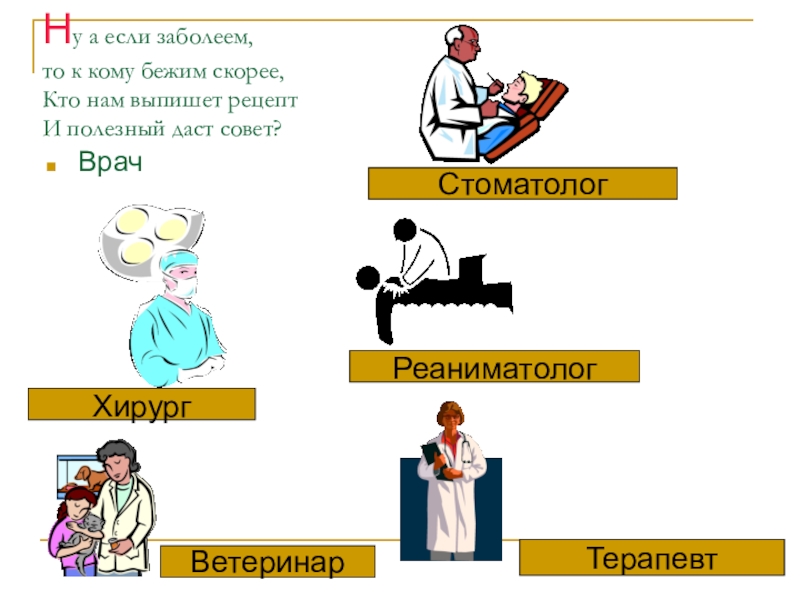 Ну а если заболеем,
то к кому бежим скорее,
Кто нам выпишет рецепт
И полезный даст совет?

Врач

Стоматолог

Реаниматолог

Хирург

Ветеринар

Терапевт